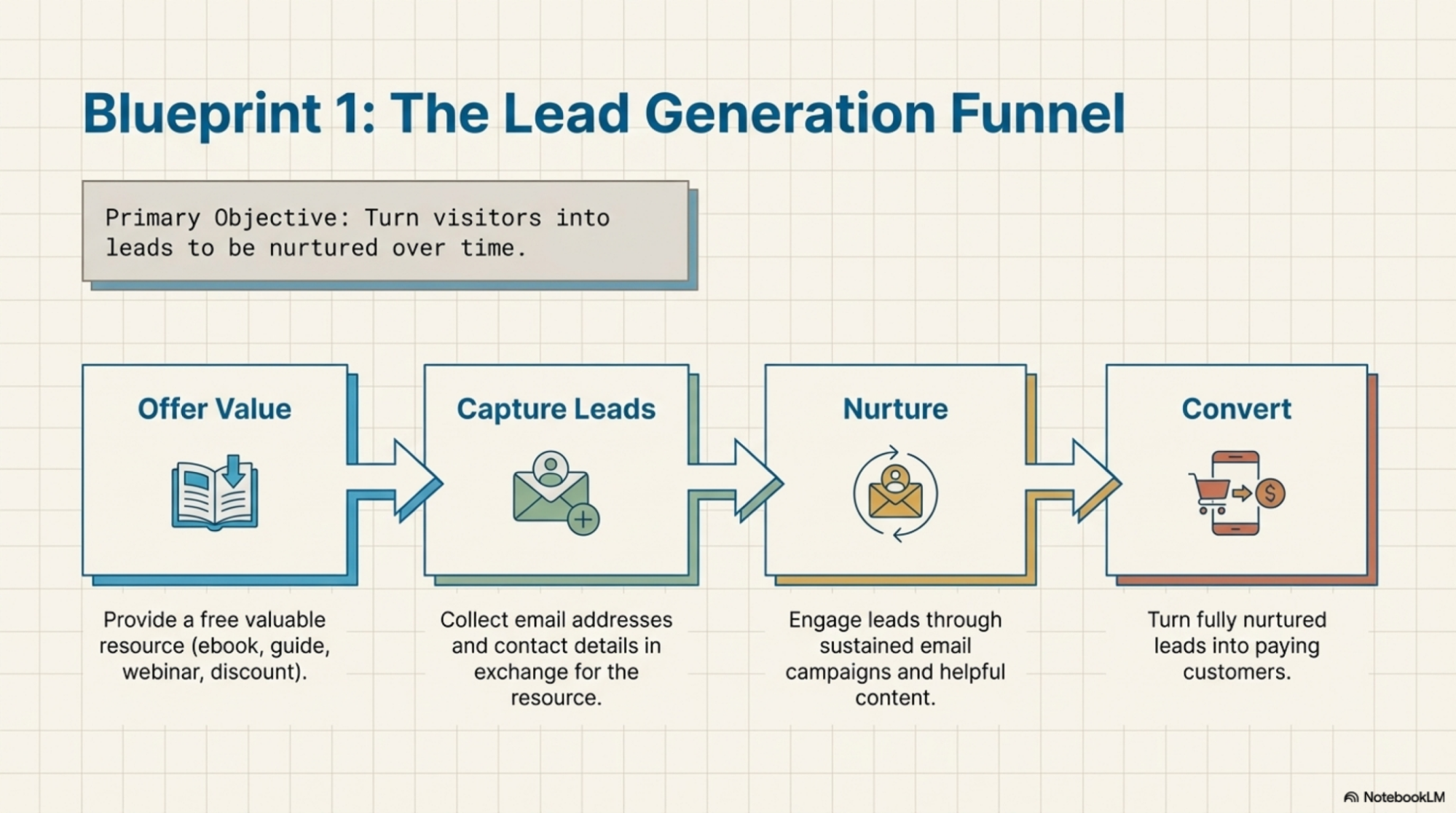 Blueprint 1: The Lead Generation Funnel

Primary Objective: Turn visitors into leads to be nurtured over time.

Offer Value

Provide a free valuable resource (ebook, guide, webinar, discount).

Capture Leads

Collect email addresses and contact details in exchange for the resource.

Nurture

Engage leads through sustained email campaigns and helpful content.

Convert

Turn fully nurtured leads into paying customers.

NotebookLM